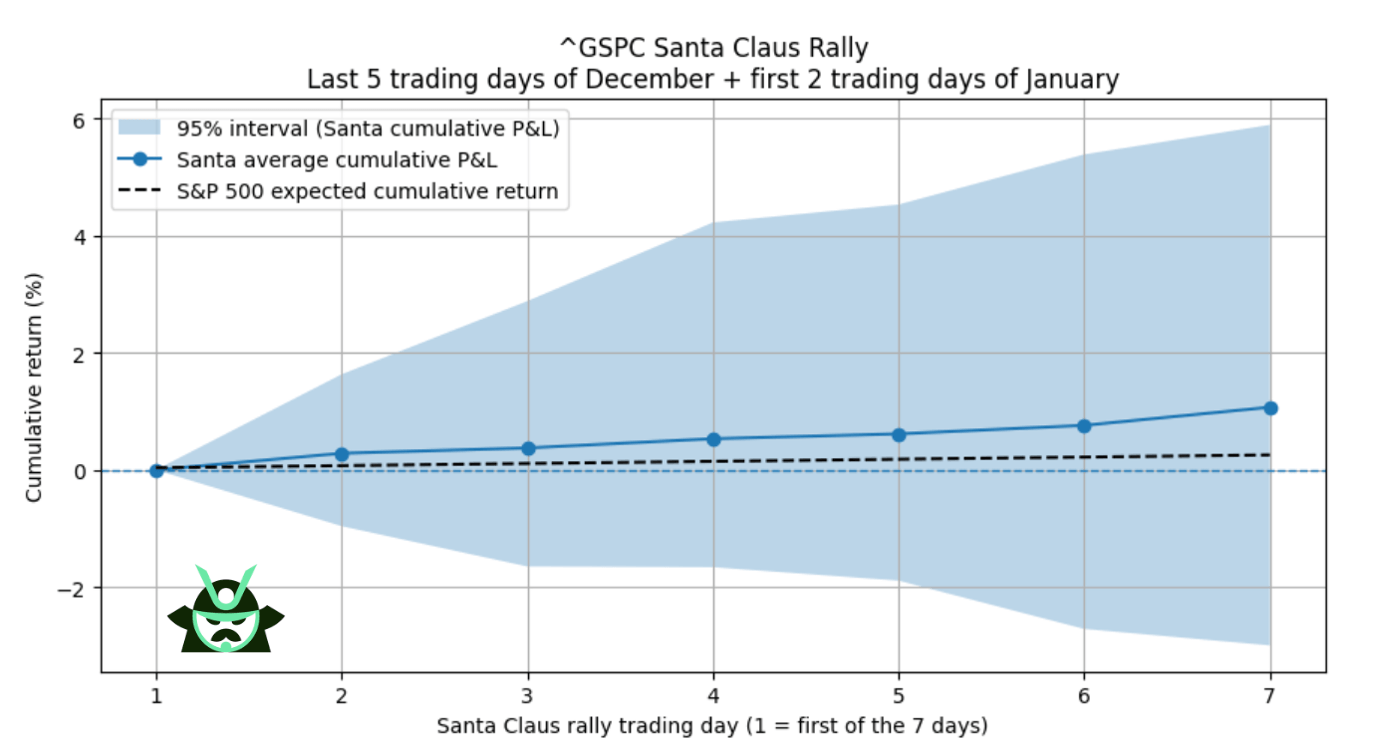 ^GSPC Santa Claus Rally
Last 5 trading days of December + first 2 trading days of January

95% interval (Santa cumulative P&L)
Santa average cumulative P&L
S&P 500 expected cumulative return

Cumulative return (%)

6
4
2
0
−2

1
2
3
4
5
6
7

Santa Claus rally trading day (1 = first of the 7 days)